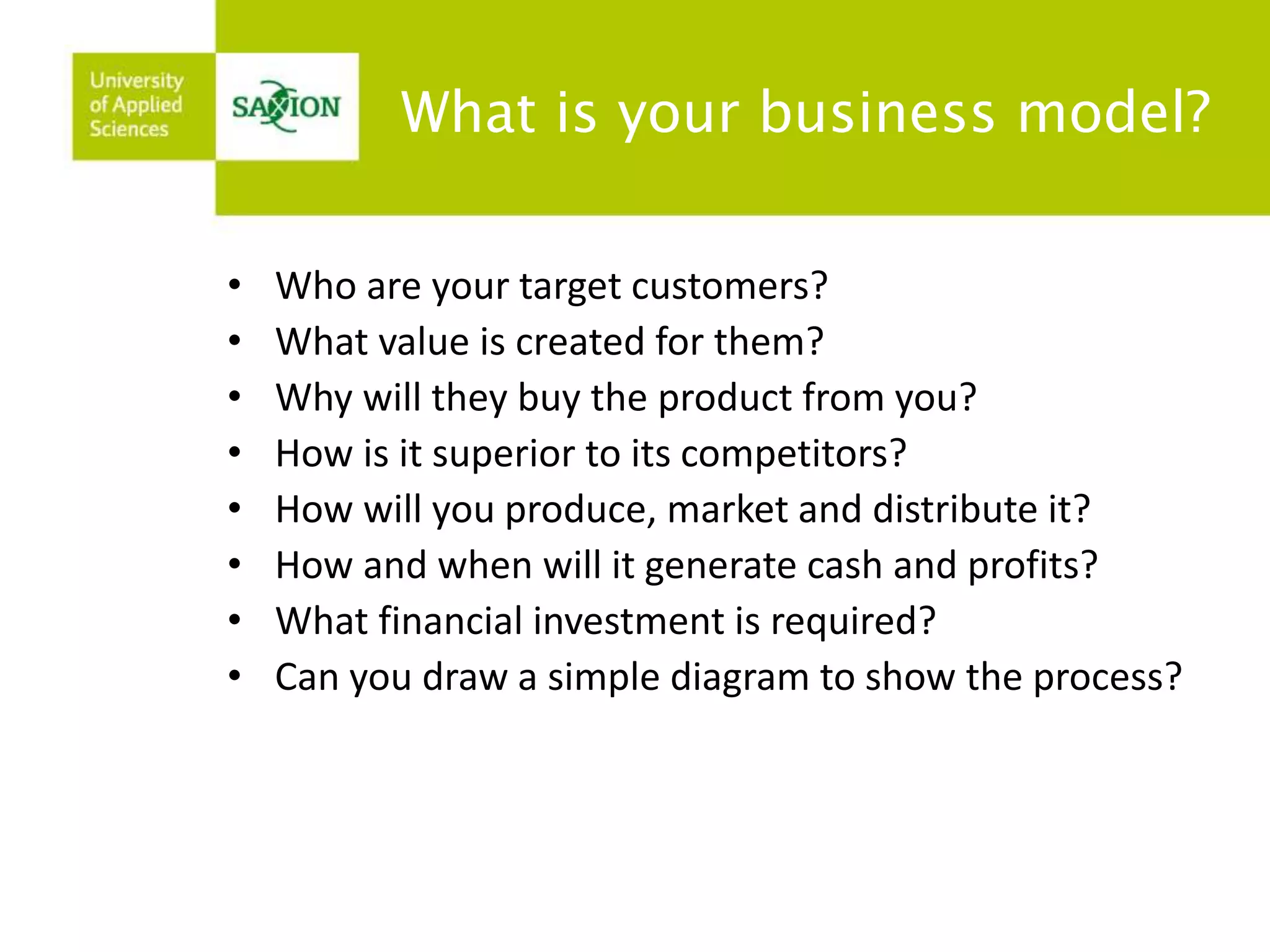 University of Applied Sciences

SAXION

What is your business model?

• Who are your target customers?
• What value is created for them?
• Why will they buy the product from you?
• How is it superior to its competitors?
• How will you produce, market and distribute it?
• How and when will it generate cash and profits?
• What financial investment is required?
• Can you draw a simple diagram to show the process?